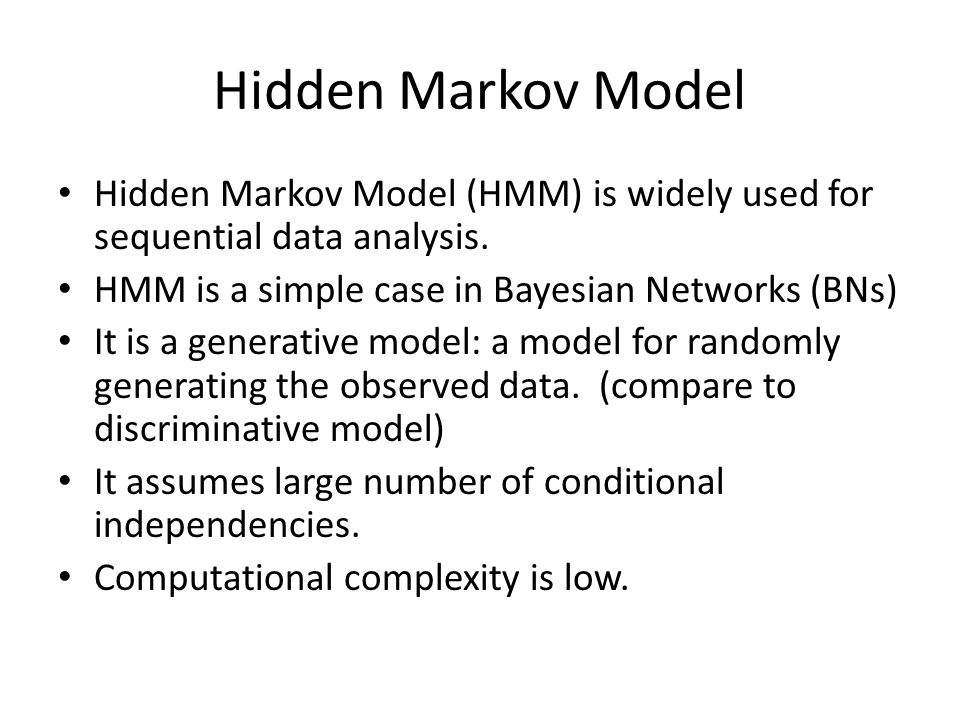 Hidden Markov Model

• Hidden Markov Model (HMM) is widely used for sequential data analysis.
• HMM is a simple case in Bayesian Networks (BNs)
• It is a generative model: a model for randomly generating the observed data. (compare to discriminative model)
• It assumes large number of conditional independencies.
• Computational complexity is low.